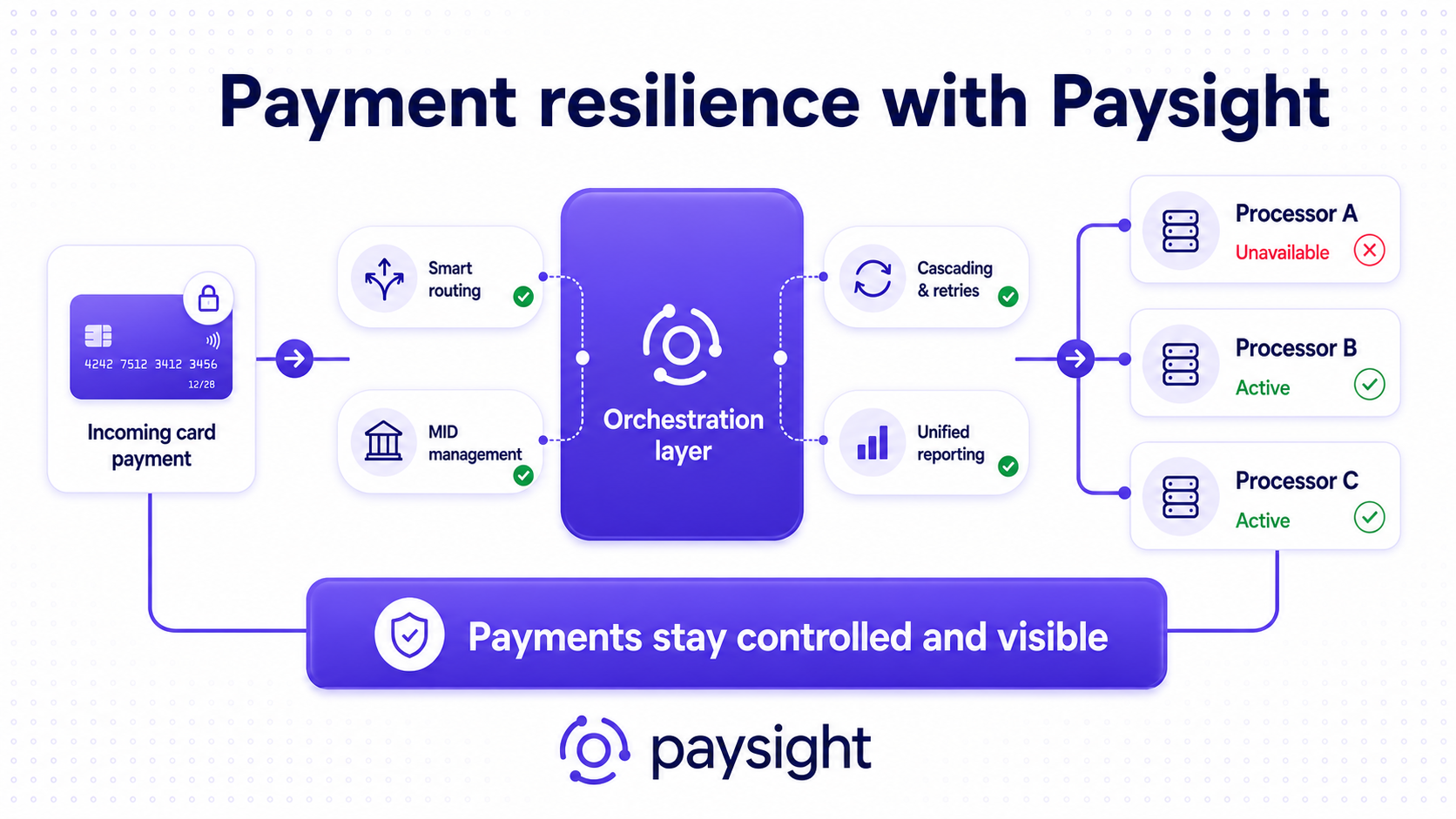 Payment resilience with Paysight

4242 7512 3412 3456
12/28

Incoming card payment

Smart routing

MID management

Orchestration layer

Cascading & retries

Unified reporting

Processor A
Unavailable

Processor B
Active

Processor C
Active

Payments stay controlled and visible

paysight